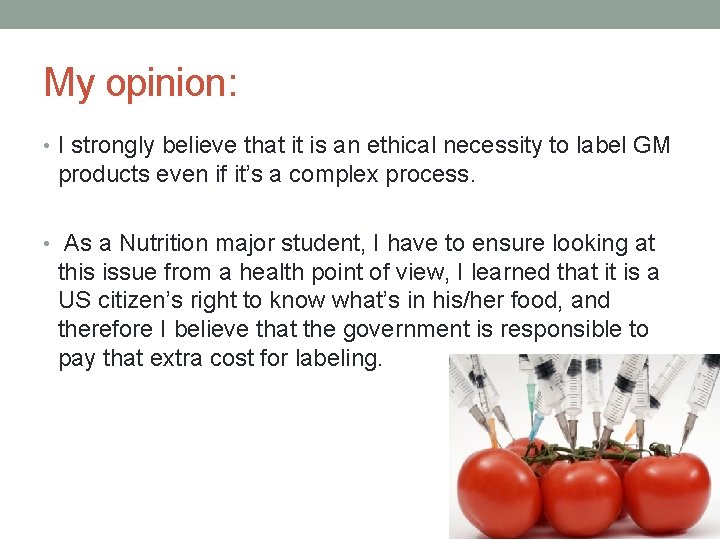 My opinion:

• I strongly believe that it is an ethical necessity to label GM products even if it's a complex process.

• As a Nutrition major student, I have to ensure looking at this issue from a health point of view, I learned that it is a US citizen's right to know what's in his/her food, and therefore I believe that the government is responsible to pay that extra cost for labeling.